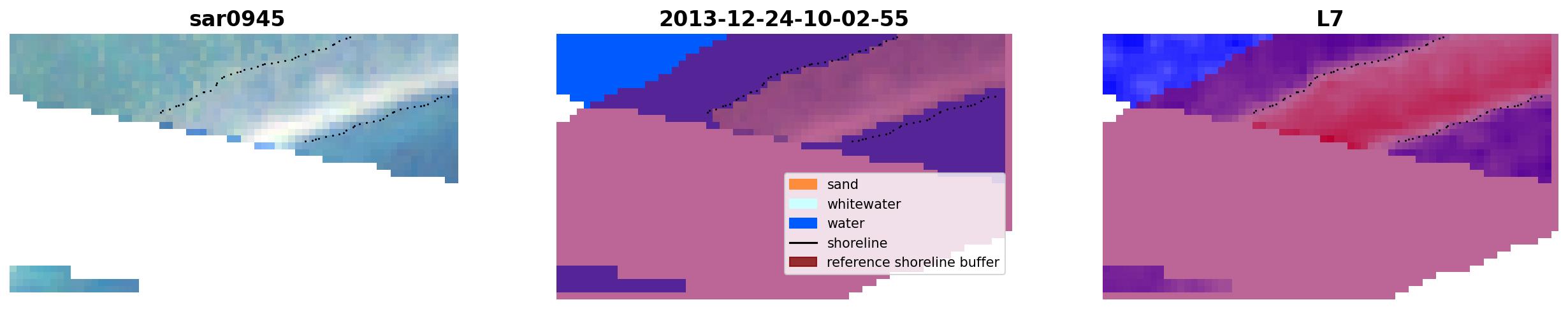 sar0945

2013-12-24-10-02-55

sand
whitewater
water
shoreline
reference shoreline buffer

L7